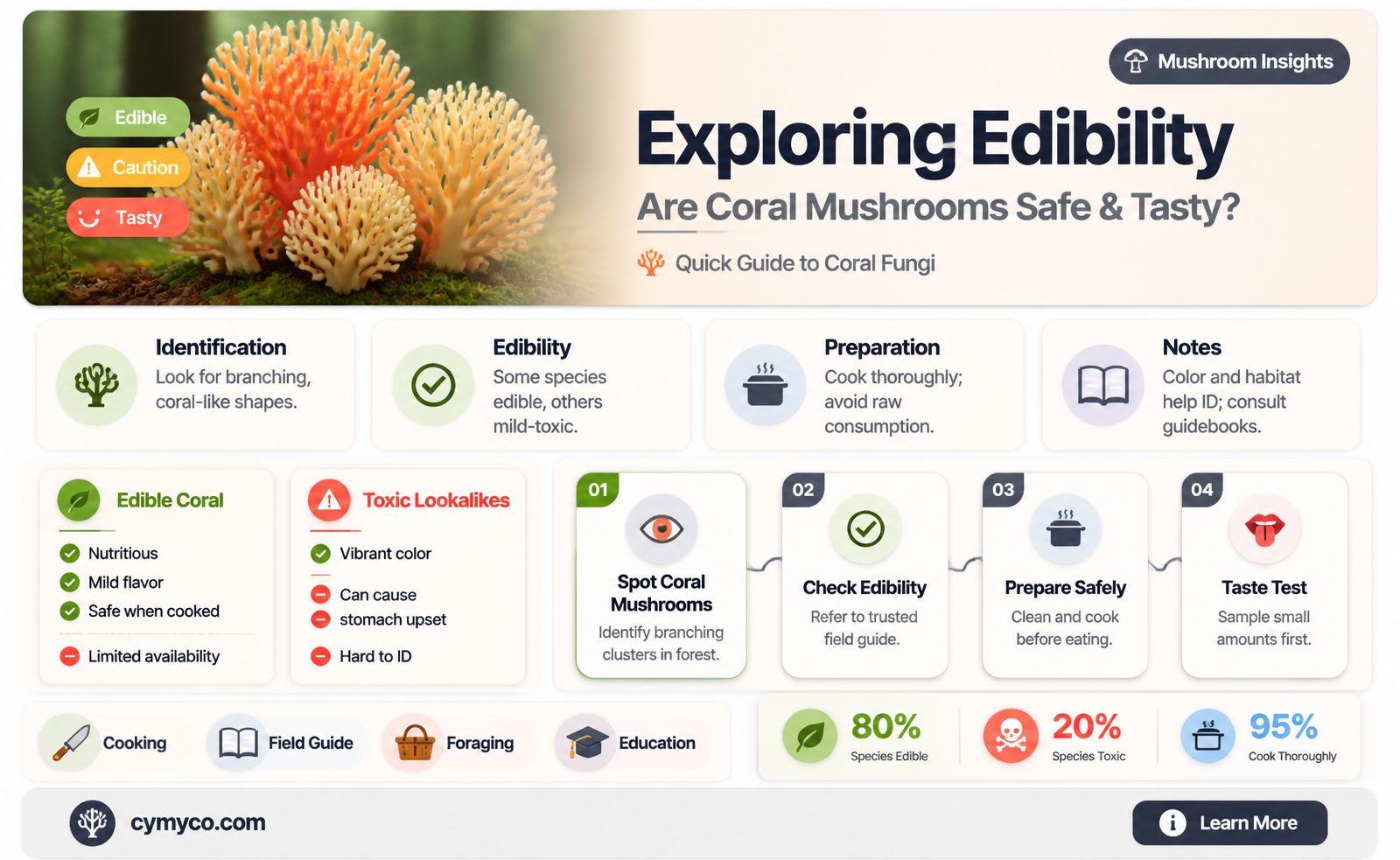 Edible
Caution
Tasty

Mushroom Insights

Exploring Edibility

Are Coral Mushrooms Safe & Tasty?

Quick Guide to Coral Fungi

Identification
Look for branching, coral-like shapes.

Edibility
Some species edible, others mild-toxic.

Preparation
Cook thoroughly; avoid raw consumption.

Notes
Color and habitat help ID; consult guidebooks.

Edible Coral
Nutritious
Mild flavor
Safe when cooked
Limited availability

Toxic Lookalikes
Vibrant color
Can cause stomach upset
Hard to ID

01
Spot Coral Mushrooms
Identify branching clusters in forest.

02
Check Edibility
Refer to trusted field guide.

03
Prepare Safely
Clean and cook before eating.

04
Taste Test
Sample small amounts first.

Cooking
Field Guide
Foraging
Education

80%
Species Edible

20%
Species Toxic

95%
Cook Thoroughly

cymyco.com

Learn More